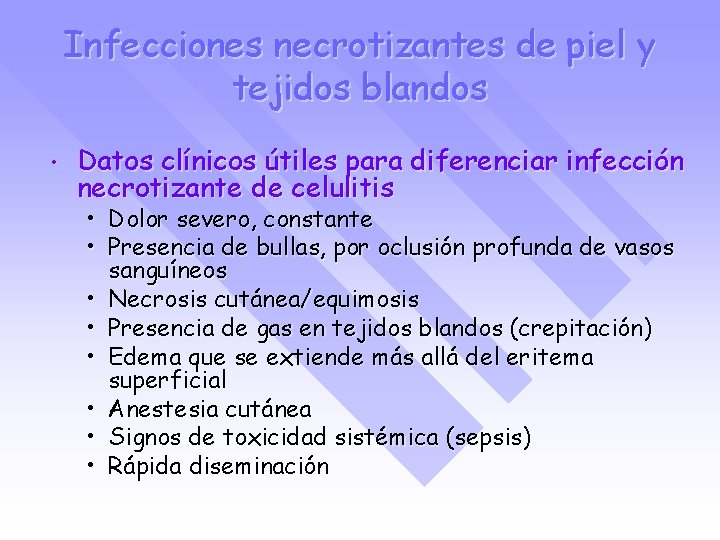 Infecciones necrotizantes de piel y tejidos blandos

• Datos clínicos útiles para diferenciar infección necrotizante de celulitis
 • Dolor severo, constante
 • Presencia de bullas, por oclusión profunda de vasos sanguíneos
 • Necrosis cutánea/equimosis
 • Presencia de gas en tejidos blandos (crepitación)
 • Edema que se extiende más allá del eritema superficial
 • Anestesia cutánea
 • Signos de toxicidad sistémica (sepsis)
 • Rápida diseminación